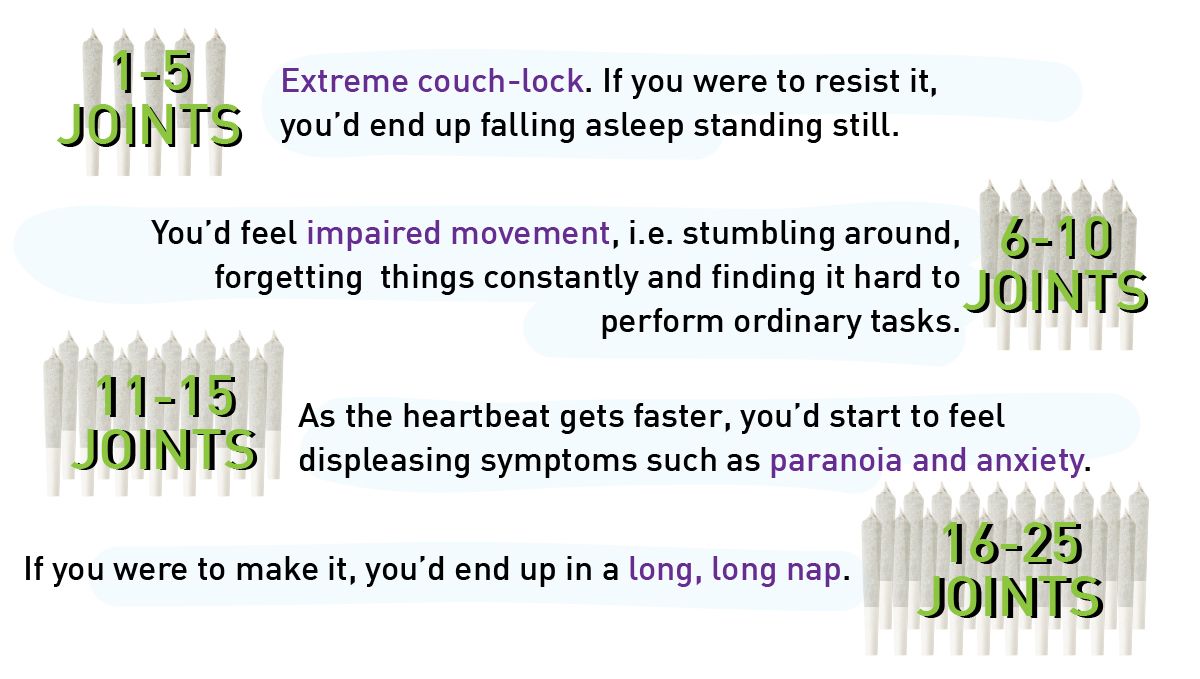 1-5 JOINTS

Extreme couch-lock. If you were to resist it, you'd end up falling asleep standing still.

You'd feel impaired movement, i.e. stumbling around, forgetting things constantly and finding it hard to perform ordinary tasks.

6-10 JOINTS

11-15 JOINTS

As the heartbeat gets faster, you'd start to feel displeasing symptoms such as paranoia and anxiety.

If you were to make it, you'd end up in a long, long nap.

16-25 JOINTS